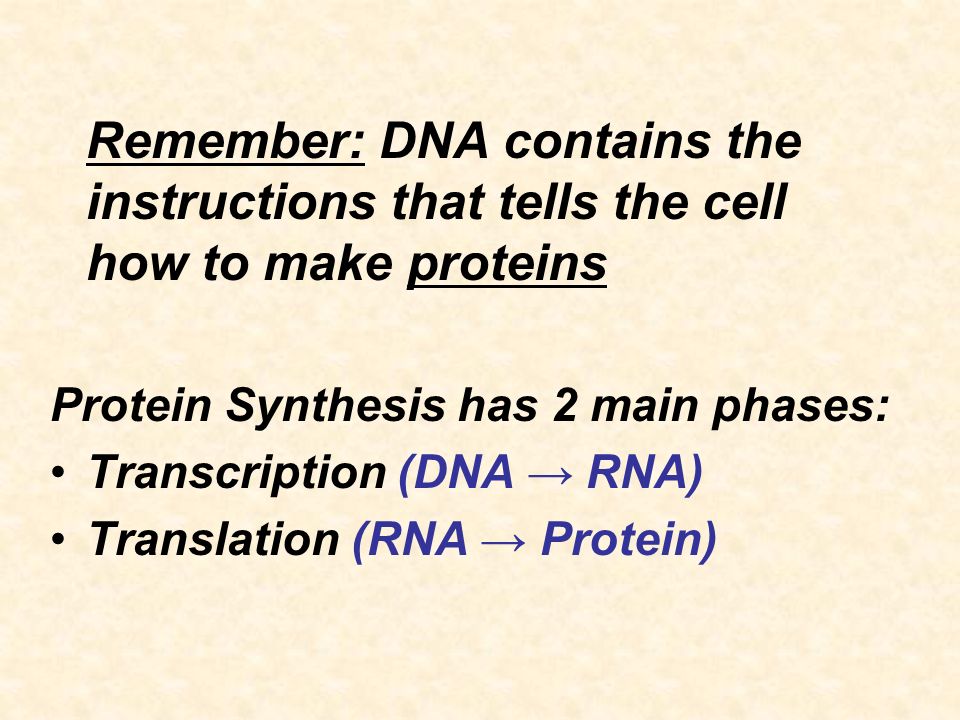 Remember: DNA contains the instructions that tells the cell how to make proteins

Protein Synthesis has 2 main phases:
• Transcription (DNA → RNA)
• Translation (RNA → Protein)